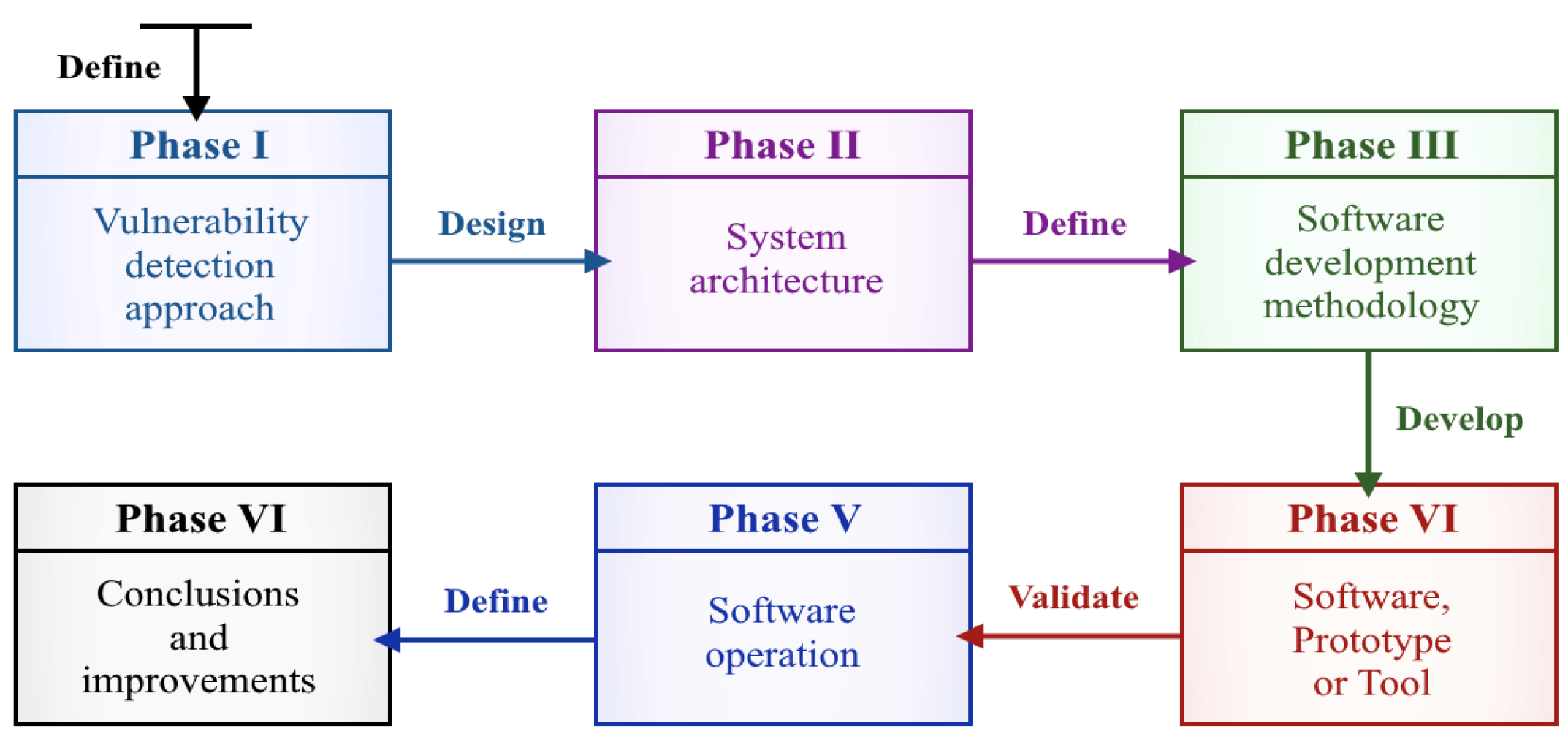 Define

Phase I

Vulnerability detection approach

Design

Phase II

System architecture

Define

Phase III

Software development methodology

Develop

Phase VI

Software, Prototype or Tool

Validate

Phase V

Software operation

Define

Phase VI

Conclusions and improvements